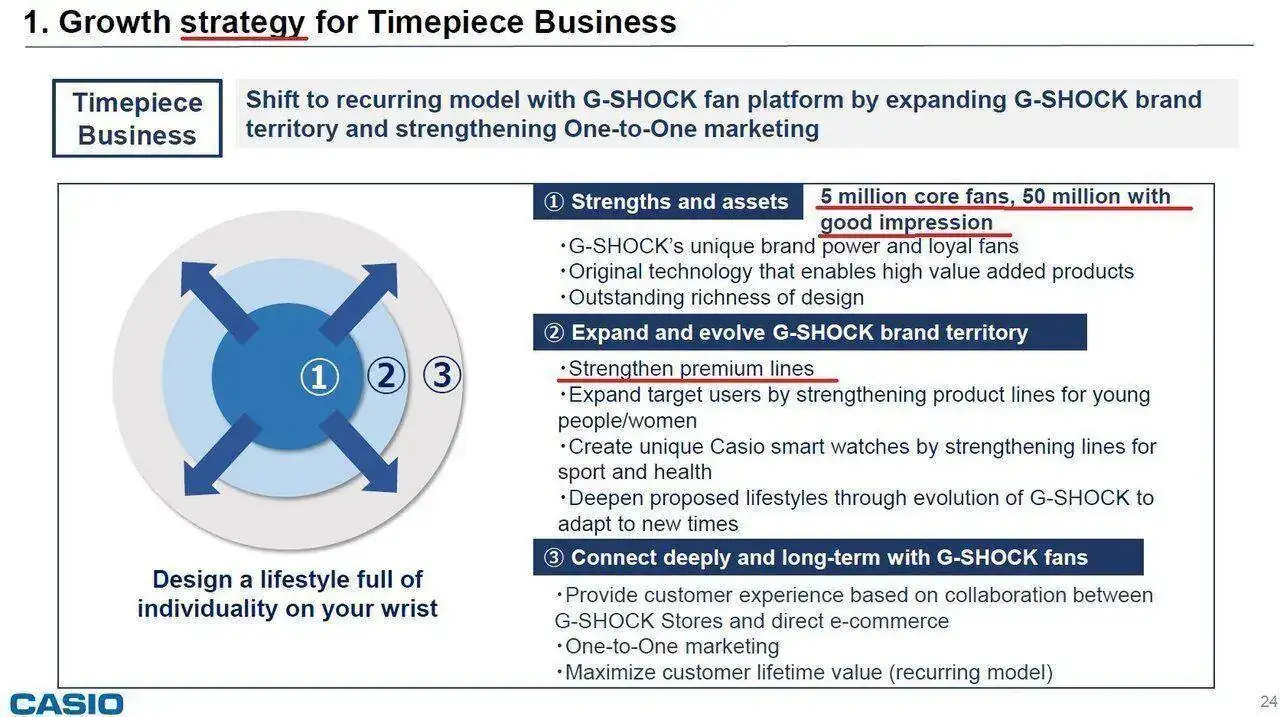 1. Growth strategy for Timepiece Business

Timepiece Business

Shift to recurring model with G-SHOCK fan platform by expanding G-SHOCK brand territory and strengthening One-to-One marketing

① ② ③

Design a lifestyle full of individuality on your wrist

① Strengths and assets

5 million core fans, 50 million with good impression

・G-SHOCK's unique brand power and loyal fans
・Original technology that enables high value added products
・Outstanding richness of design

② Expand and evolve G-SHOCK brand territory

・Strengthen premium lines
・Expand target users by strengthening product lines for young people/women
・Create unique Casio smart watches by strengthening lines for sport and health
・Deepen proposed lifestyles through evolution of G-SHOCK to adapt to new times

③ Connect deeply and long-term with G-SHOCK fans

・Provide customer experience based on collaboration between G-SHOCK Stores and direct e-commerce
・One-to-One marketing
・Maximize customer lifetime value (recurring model)

CASIO

24